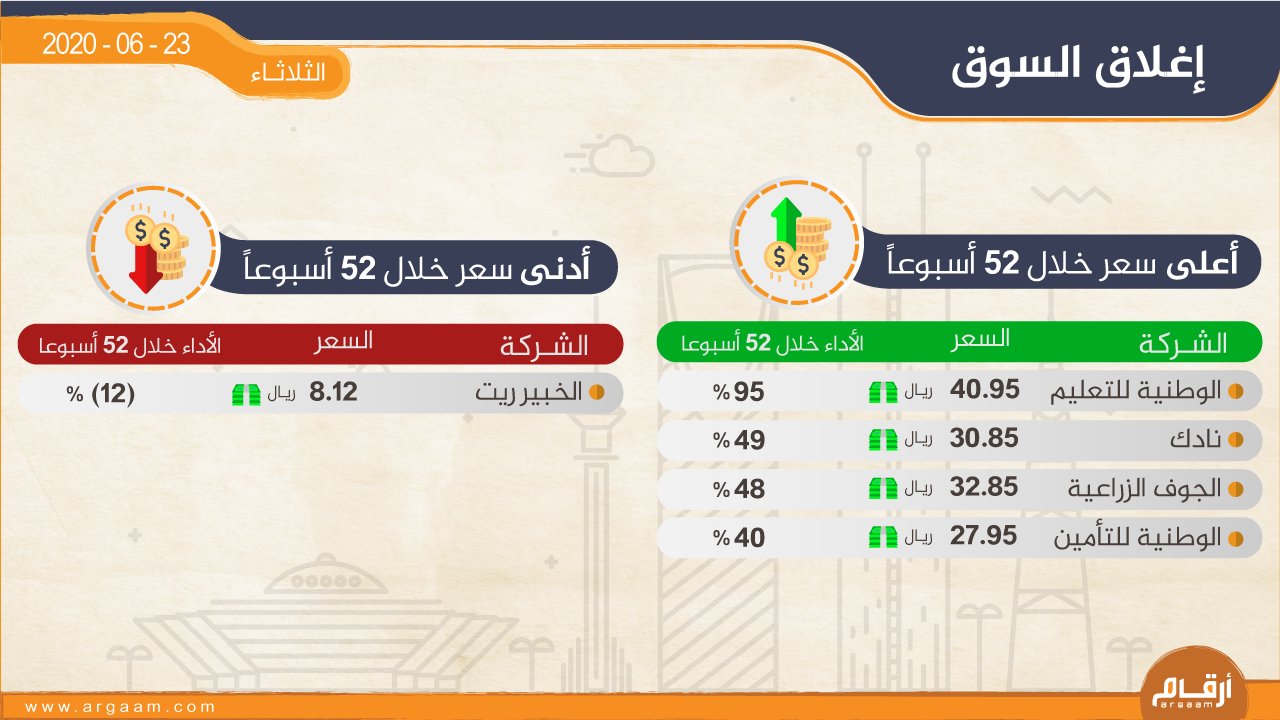 إغلاق السوق

2020 - 06 - 23
الثلاثـاء

أعلى سعر خلال 52 أسبوعاً

| الشـركة | السعر | الأداء خلال 52 أسبوعا |
|---|---|---|
| الوطنية للتعليم | 40.95 ريال | 95 % |
| نادك | 30.85 ريال | 49 % |
| الجوف الزراعية | 32.85 ريال | 48 % |
| الوطنية للتأمين | 27.95 ريال | 40 % |

أدنى سعر خلال 52 أسبوعاً

| الشـركة | السعر | الأداء خلال 52 أسبوعا |
|---|---|---|
| الخبير ريت | 8.12 ريال | (12) % |

www.argaam.com
أرقـام
argaam